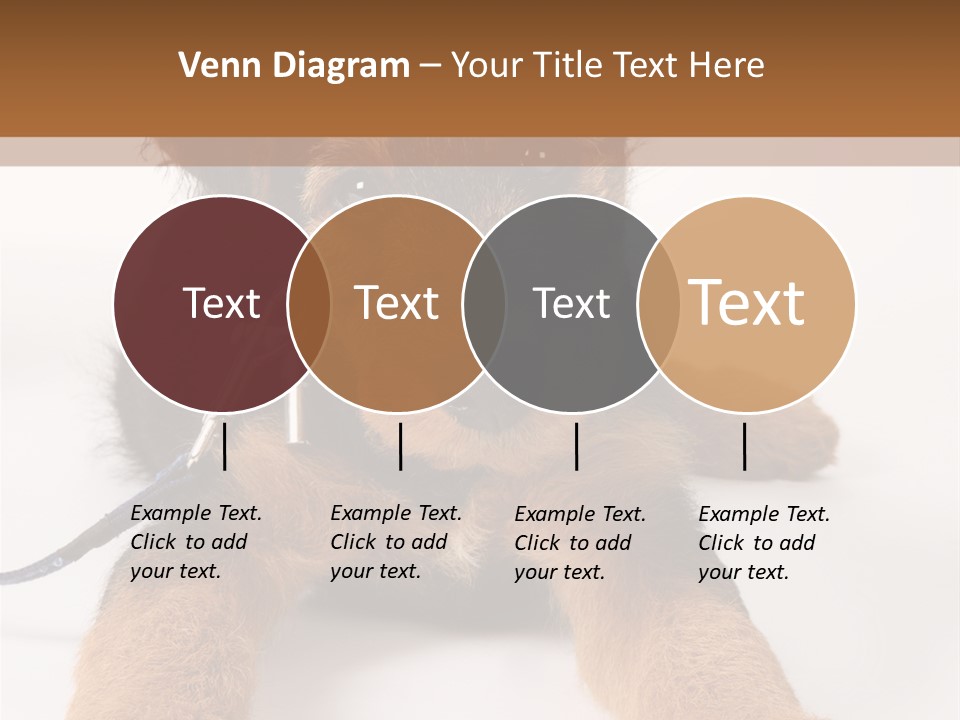 Venn Diagram – Your Title Text Here

Text

Text

Text

Text

Example Text. Click to add your text.

Example Text. Click to add your text.

Example Text. Click to add your text.

Example Text. Click to add your text.